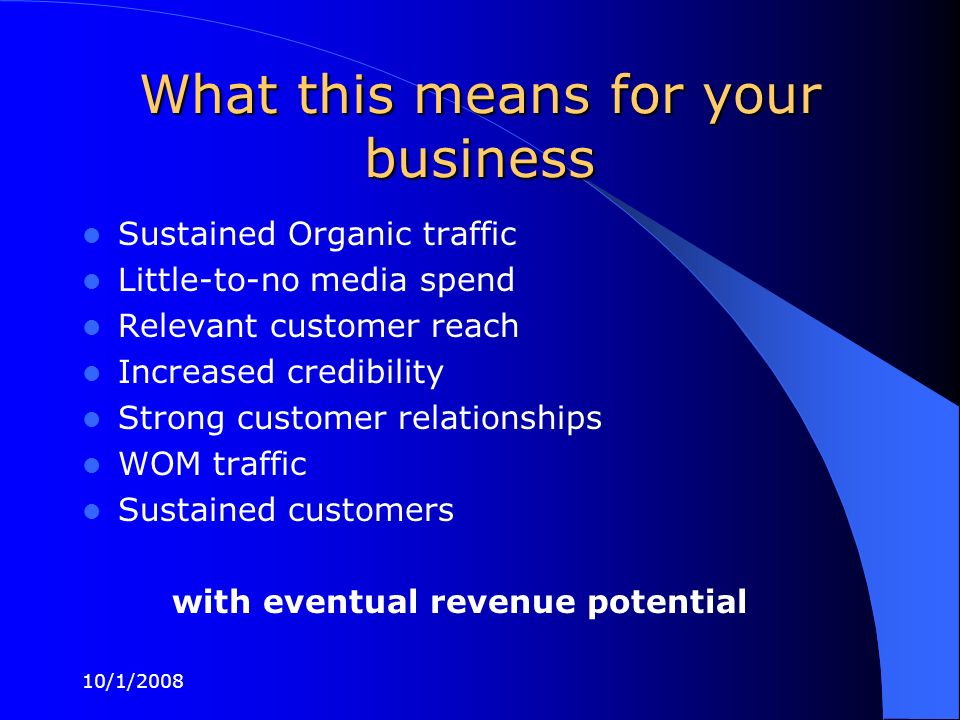 What this means for your business

- Sustained Organic traffic
- Little-to-no media spend
- Relevant customer reach
- Increased credibility
- Strong customer relationships
- WOM traffic
- Sustained customers

with eventual revenue potential

10/1/2008